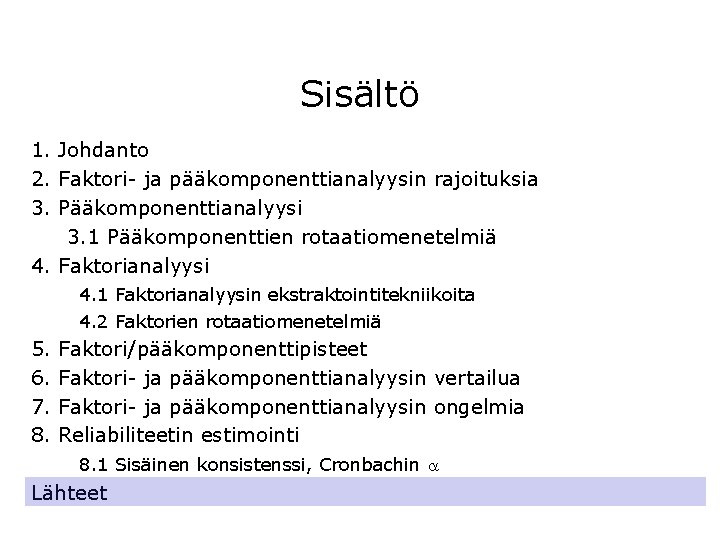 Sisältö

1. Johdanto
2. Faktori- ja pääkomponenttianalyysin rajoituksia
3. Pääkomponenttianalyysi
3.1 Pääkomponenttien rotaatiomenetelmiä
4. Faktorianalyysi
4.1 Faktorianalyysin ekstraktointitekniikoita
4.2 Faktorien rotaatiomenetelmiä
5. Faktori/pääkomponenttipisteet
6. Faktori- ja pääkomponenttianalyysin vertailua
7. Faktori- ja pääkomponenttianalyysin ongelmia
8. Reliabiliteetin estimointi
8.1 Sisäinen konsistenssi, Cronbachin $\alpha$
Lähteet